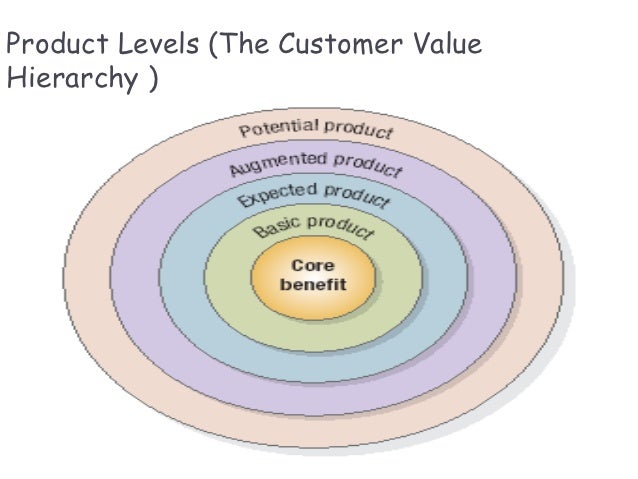 Product Levels (The Customer Value Hierarchy )

Potential product

Augmented product

Expected product

Basic product

Core benefit